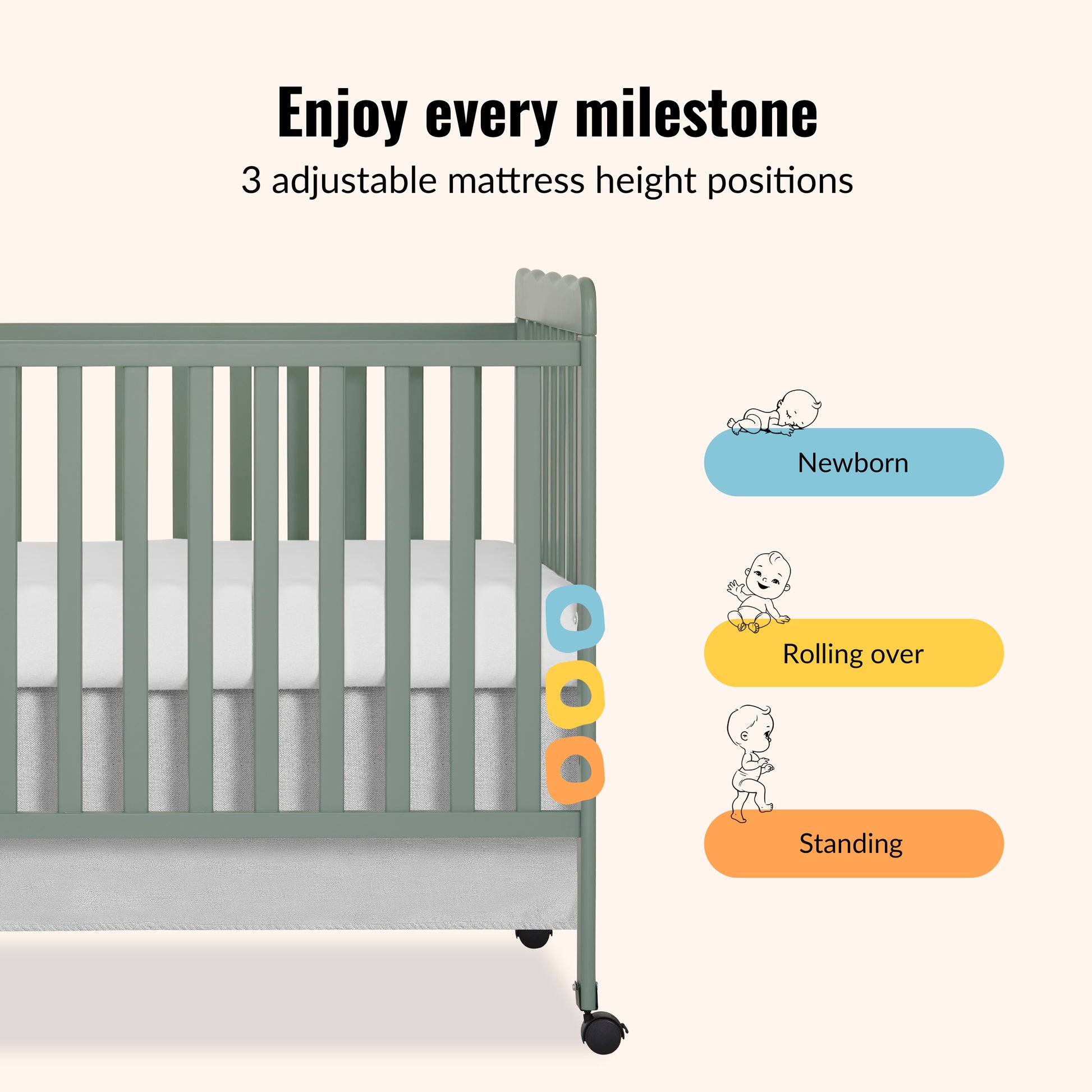 Enjoy every milestone

3 adjustable mattress height positions

Newborn

Rolling over

Standing